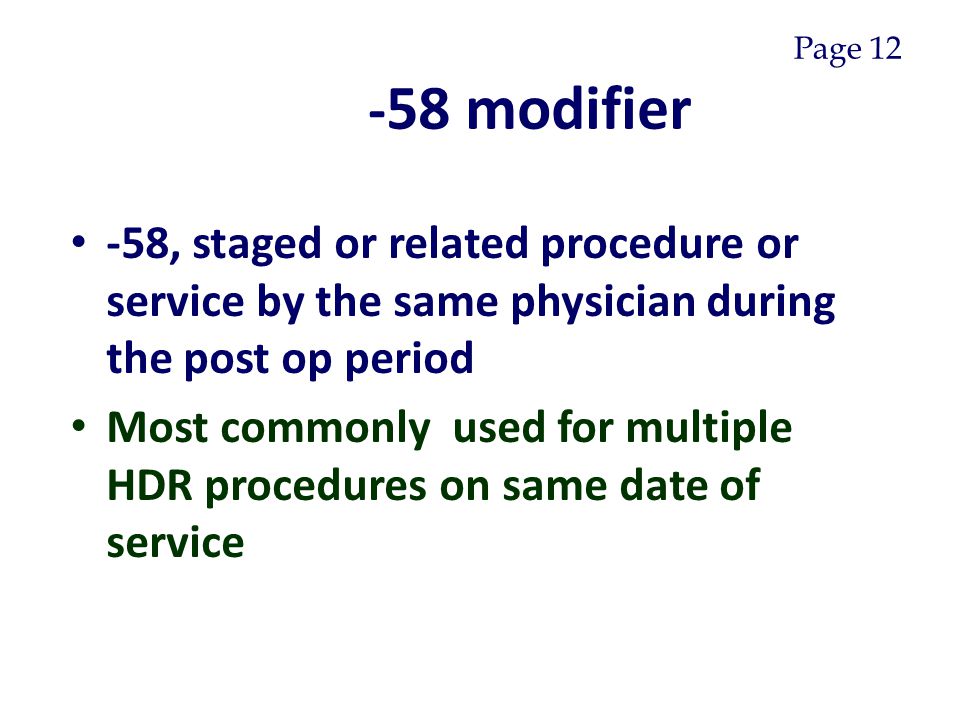 Page 12

-58 modifier

• -58, staged or related procedure or service by the same physician during the post op period
• Most commonly  used for multiple HDR procedures on same date of service